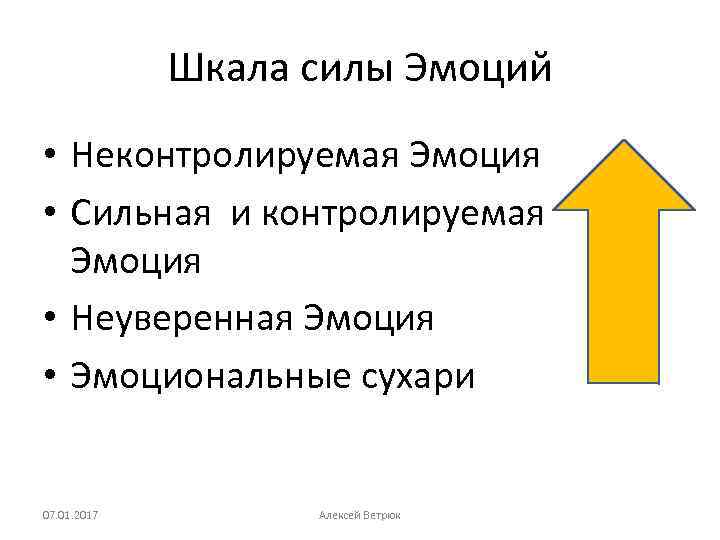 Шкала силы Эмоций

• Неконтролируемая Эмоция
• Сильная и контролируемая Эмоция
• Неуверенная Эмоция
• Эмоциональные сухари

07.01.2017

Алексей Ветрюк